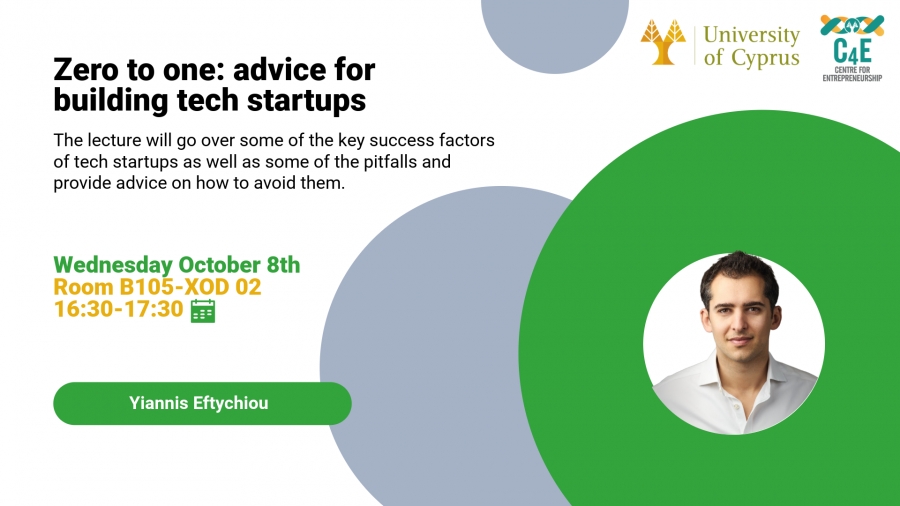 University of Cyprus

C4E
CENTRE FOR ENTREPRENEURSHIP

Zero to one: advice for building tech startups

The lecture will go over some of the key success factors of tech startups as well as some of the pitfalls and provide advice on how to avoid them.

Wednesday October 8th
Room B105-XOD 02
16:30-17:30

Yiannis Eftychiou